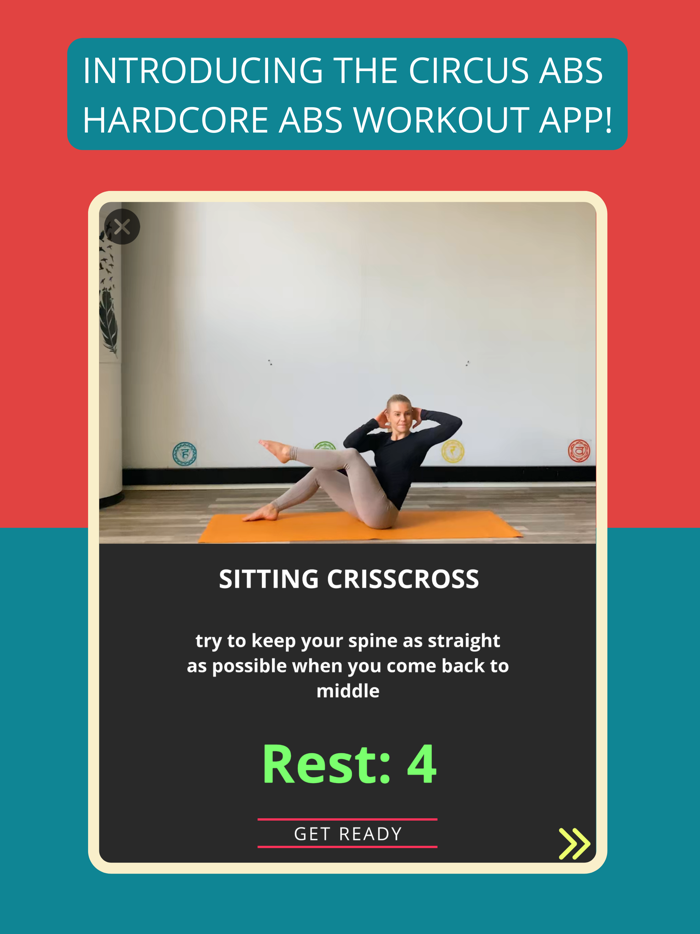 INTRODUCING THE CIRCUS ABS HARDCORE ABS WORKOUT APP!

SITTING CRISSCROSS

try to keep your spine as straight as possible when you come back to middle

Rest: 4

GET READY